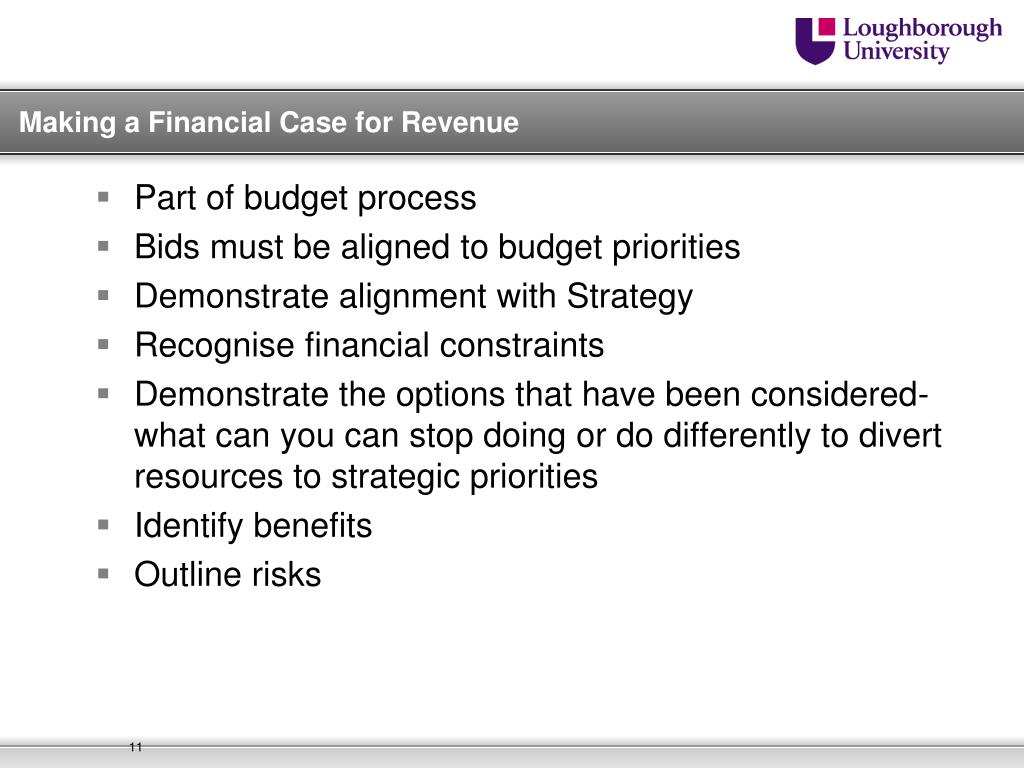 Loughborough University

Making a Financial Case for Revenue

- Part of budget process
- Bids must be aligned to budget priorities
- Demonstrate alignment with Strategy
- Recognise financial constraints
- Demonstrate the options that have been considered- what can you can stop doing or do differently to divert resources to strategic priorities
- Identify benefits
- Outline risks

11